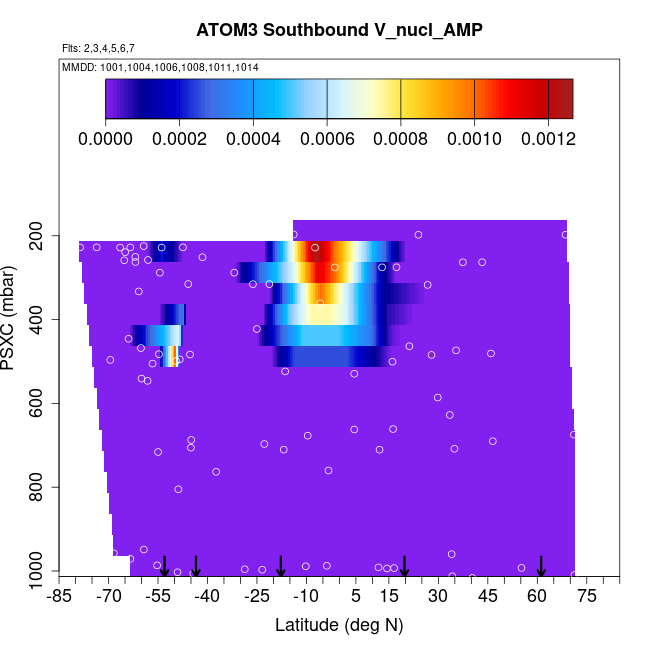 ATOM3 Southbound V_nucl_AMP

Flts: 2,3,4,5,6,7

MMDD: 1001,1004,1006,1008,1011,1014

0.0000 0.0002 0.0004 0.0006 0.0008 0.0010 0.0012

PSXC (mbar)

200
400
600
800
1000

-85 -70 -55 -40 -25 -10 5 15 30 45 60 75

Latitude (deg N)